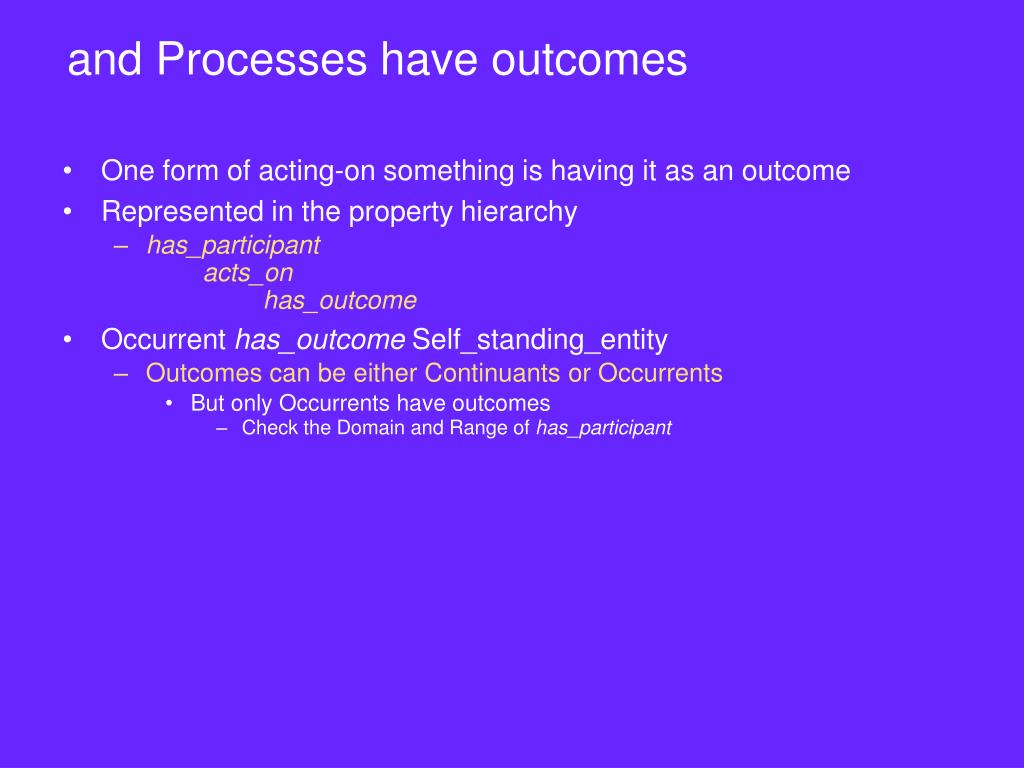 and Processes have outcomes

• One form of acting-on something is having it as an outcome
• Represented in the property hierarchy
– has_participant
acts_on
has_outcome
• Occurrent has_outcome Self_standing_entity
– Outcomes can be either Continuants or Occurrents
• But only Occurrents have outcomes
– Check the Domain and Range of has_participant